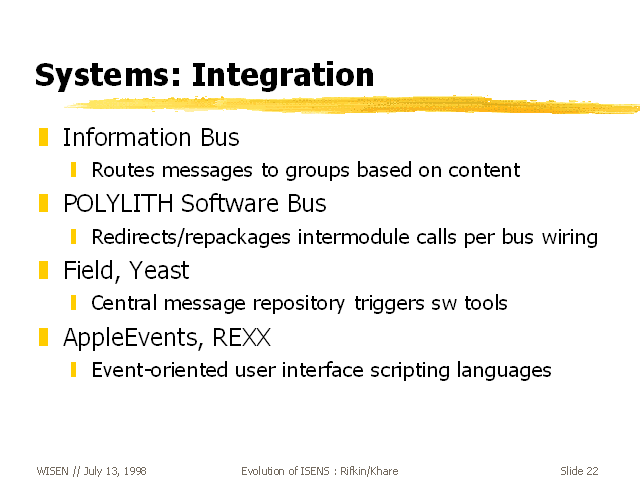 Systems: Integration

Information Bus
Routes messages to groups based on content

POLYLITH Software Bus
Redirects/repackages intermodule calls per bus wiring

Field, Yeast
Central message repository triggers sw tools

AppleEvents, REXX
Event-oriented user interface scripting languages

WISEN // July 13, 1998

Evolution of ISENS : Rifkin/Khare

Slide 22